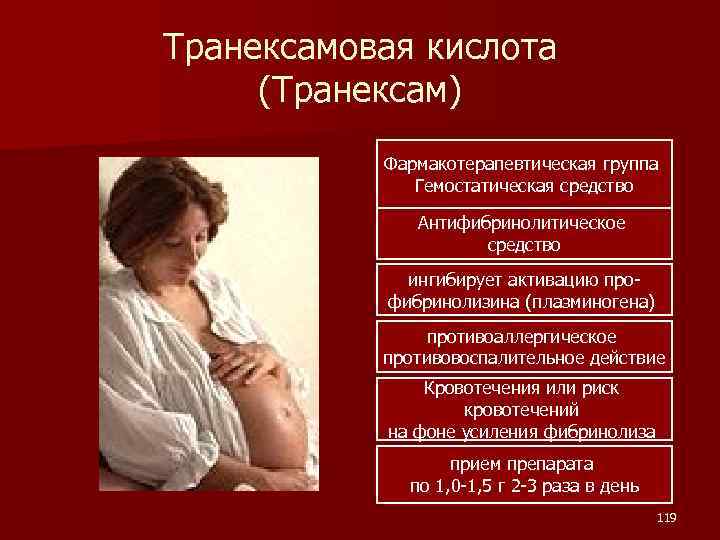 Транексамовая кислота (Транексам)

Фармакотерапевтическая группа Гемостатическая средство

Антифибринолитическое средство

ингибирует активацию профибринолизина (плазминогена)

противоаллергическое противовоспалительное действие

Кровотечения или риск кровотечений на фоне усиления фибринолиза

прием препарата по 1,0-1,5 г 2-3 раза в день

119